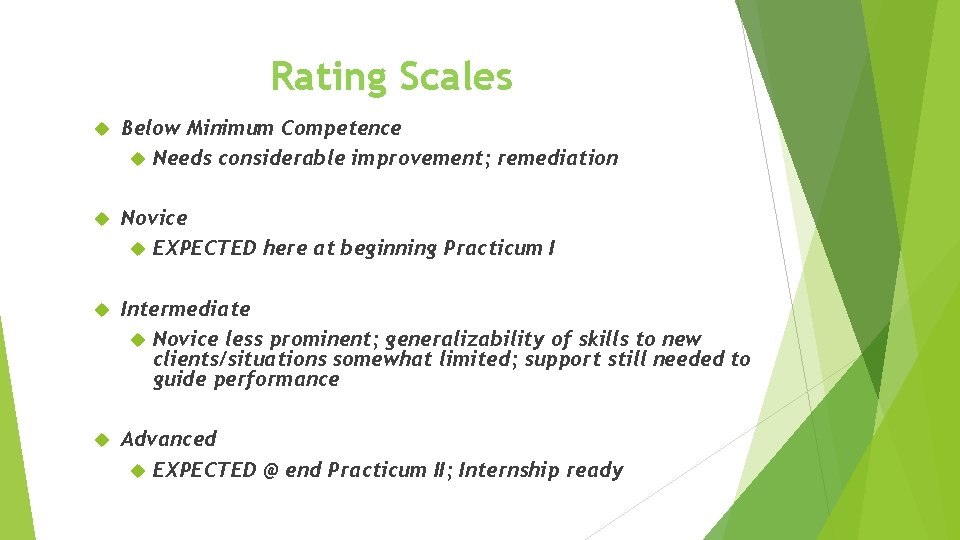 Rating Scales

Below Minimum Competence

Needs considerable improvement; remediation

Novice

EXPECTED here at beginning Practicum I

Intermediate

Novice less prominent; generalizability of skills to new clients/situations somewhat limited; support still needed to guide performance

Advanced

EXPECTED @ end Practicum II; Internship ready